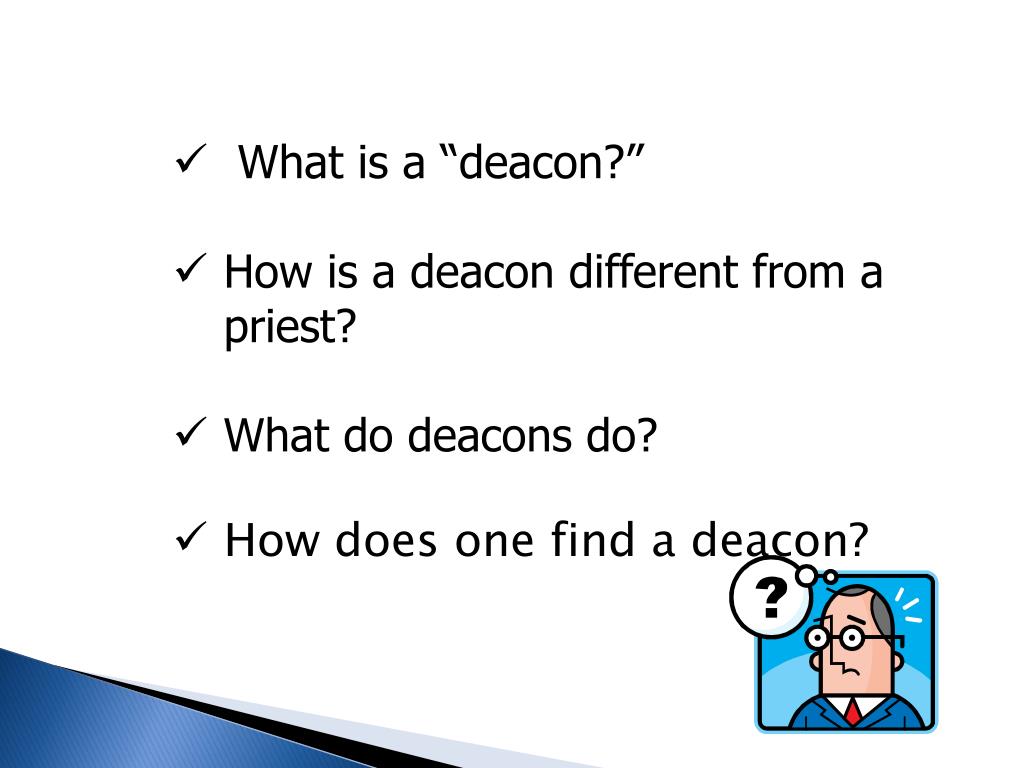 ✓ What is a “deacon?”

✓ How is a deacon different from a priest?

✓ What do deacons do?

✓ How does one find a deacon?

?